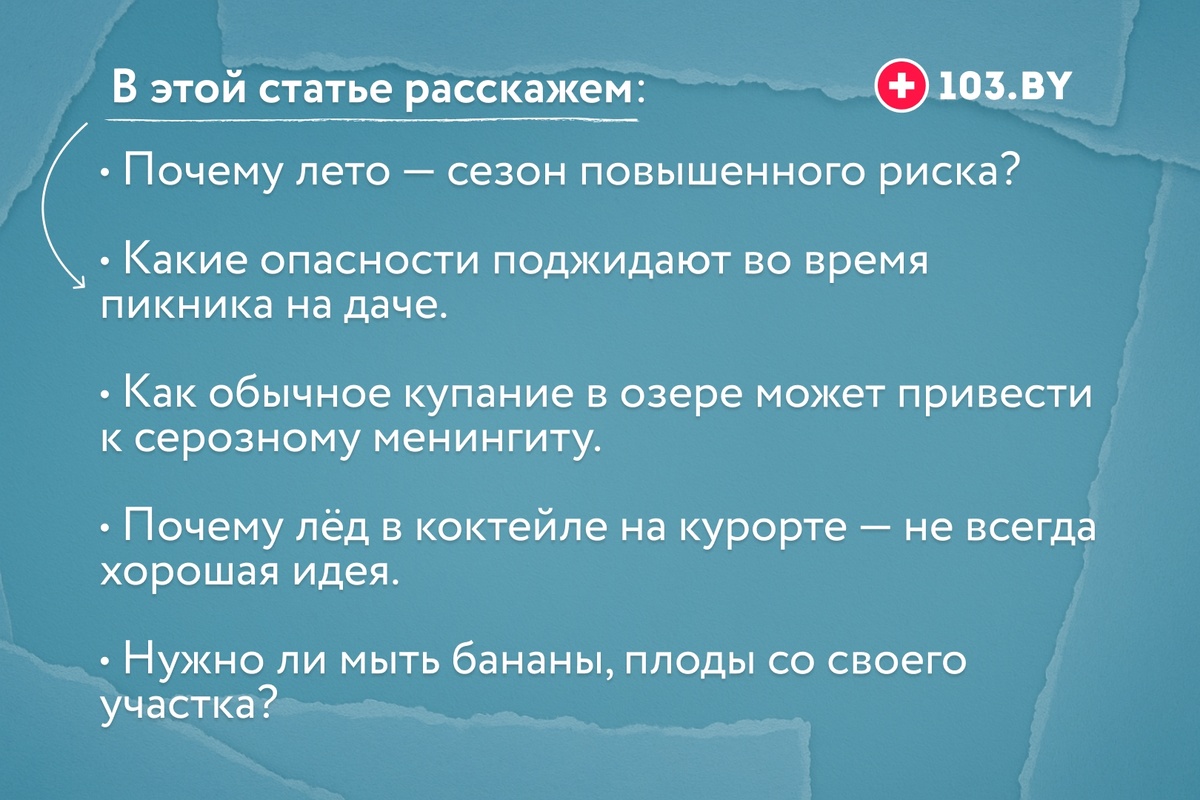 В этой статье расскажем:

103.BY

• Почему лето — сезон повышенного риска?

• Какие опасности поджидают во время пикника на даче.

• Как обычное купание в озере может привести к серозному менингиту.

• Почему лёд в коктейле на курорте — не всегда хорошая идея.

• Нужно ли мыть бананы, плоды со своего участка?